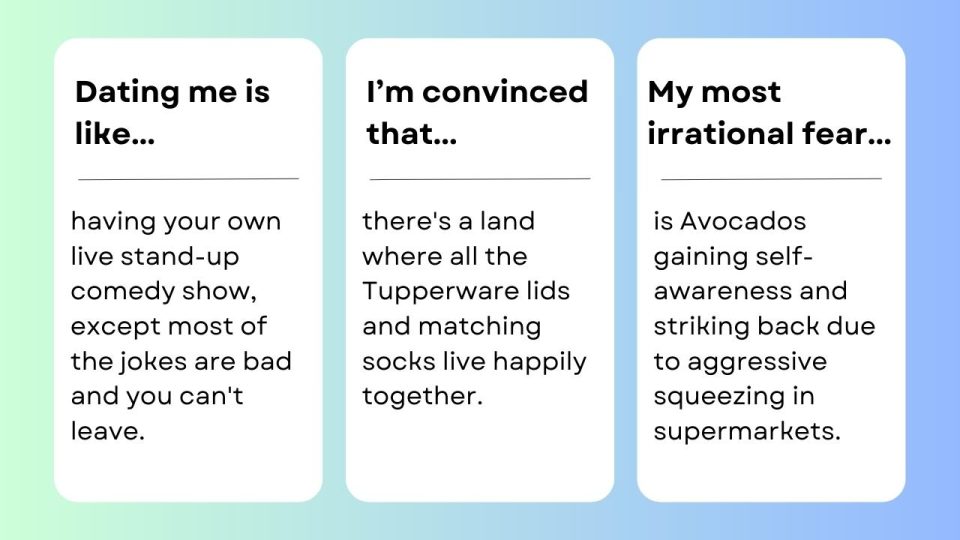 Dating me is like...

having your own live stand-up comedy show, except most of the jokes are bad and you can't leave.

I'm convinced that...

there's a land where all the Tupperware lids and matching socks live happily together.

My most irrational fear...

is Avocados gaining self-awareness and striking back due to aggressive squeezing in supermarkets.